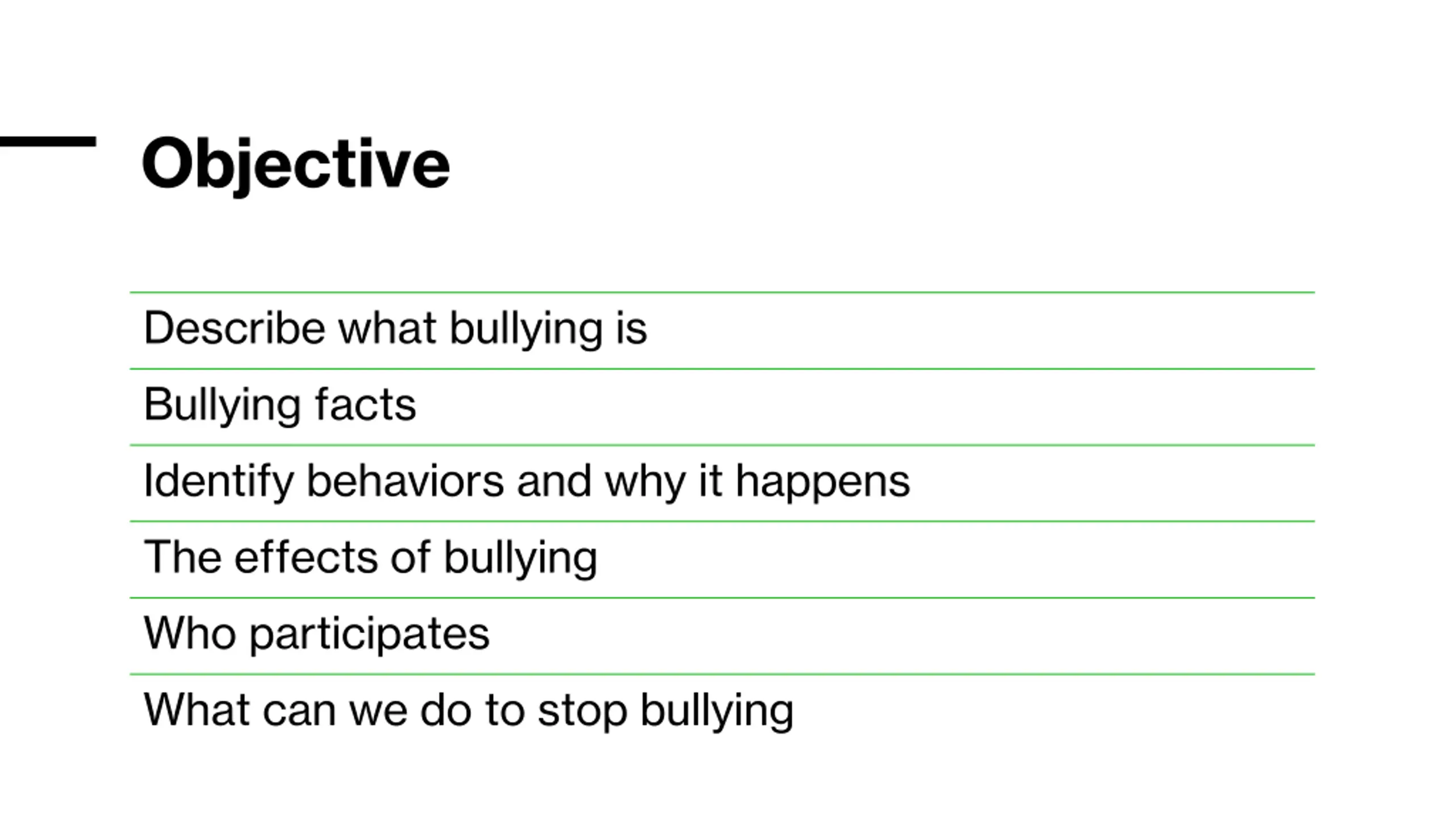 Objective

Describe what bullying is

Bullying facts

Identify behaviors and why it happens

The effects of bullying

Who participates

What can we do to stop bullying